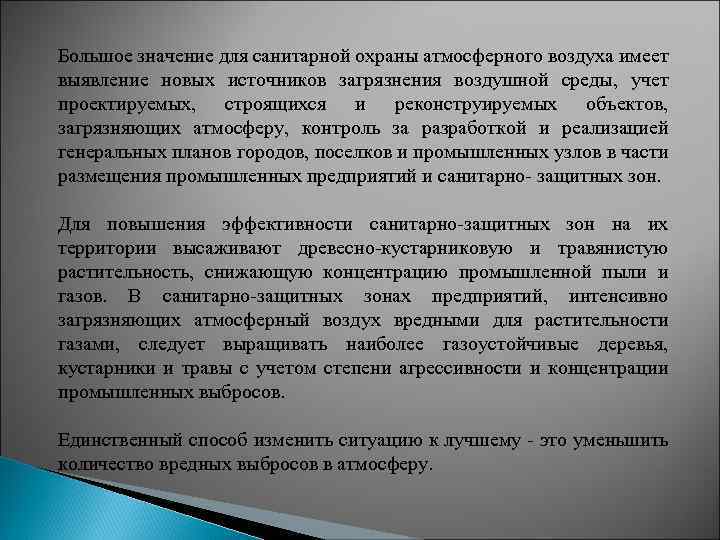 Большое значение для санитарной охраны атмосферного воздуха имеет выявление новых источников загрязнения воздушной среды, учет проектируемых, строящихся и реконструируемых объектов, загрязняющих атмосферу, контроль за разработкой и реализацией генеральных планов городов, поселков и промышленных узлов в части размещения промышленных предприятий и санитарно- защитных зон.

Для повышения эффективности санитарно-защитных зон на их территории высаживают древесно-кустарниковую и травянистую растительность, снижающую концентрацию промышленной пыли и газов. В санитарно-защитных зонах предприятий, интенсивно загрязняющих атмосферный воздух вредными для растительности газами, следует выращивать наиболее газоустойчивые деревья, кустарники и травы с учетом степени агрессивности и концентрации промышленных выбросов.

Единственный способ изменить ситуацию к лучшему - это уменьшить количество вредных выбросов в атмосферу.